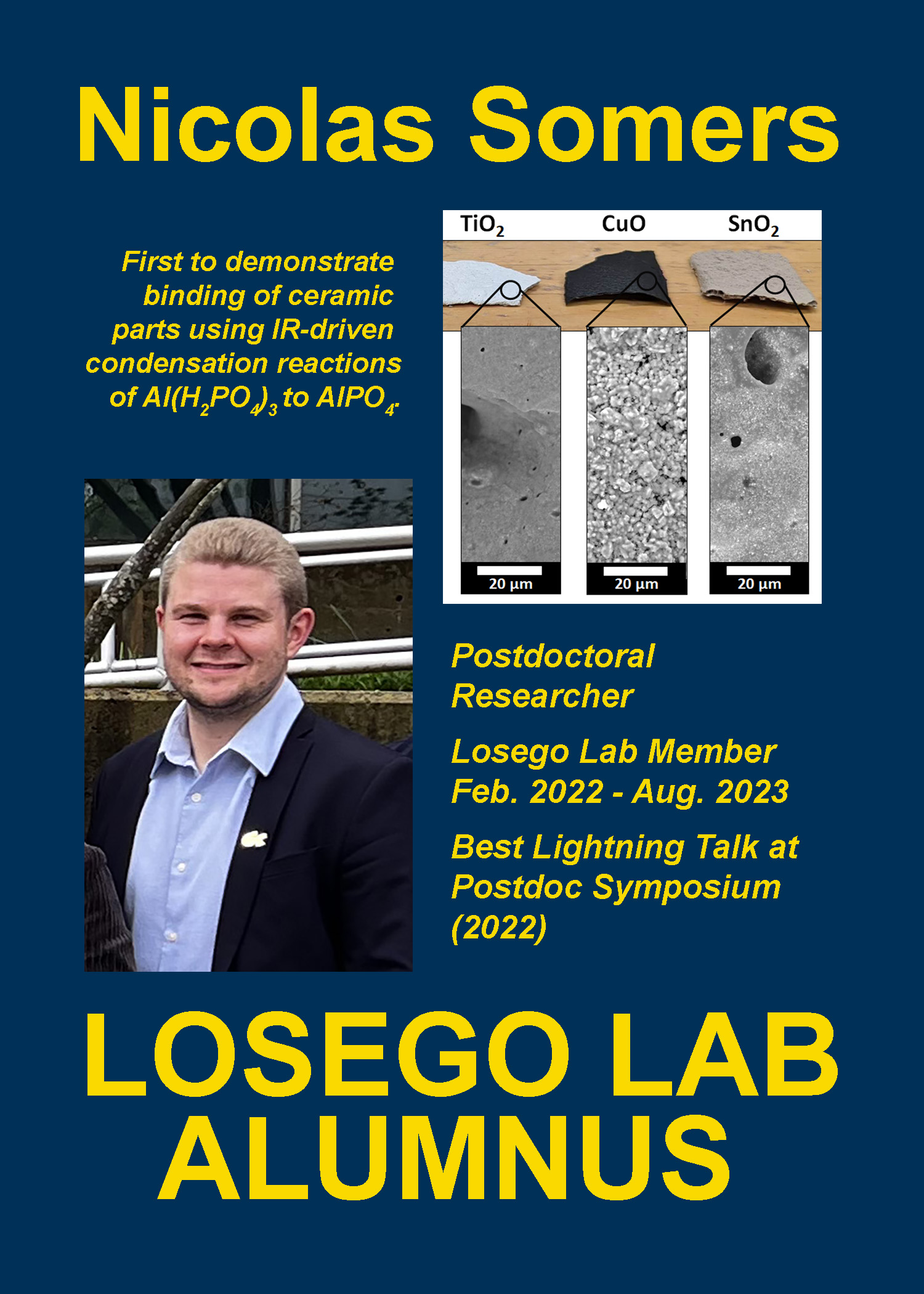 Nicolas Somers

First to demonstrate binding of ceramic parts using IR-driven condensation reactions of $Al(H_2PO_4)_3$ to $AlPO_4$.

$TiO_2$ CuO $SnO_2$

20 µm 20 µm 20 µm

Postdoctoral Researcher

Losego Lab Member Feb. 2022 - Aug. 2023

Best Lightning Talk at Postdoc Symposium (2022)

LOSEGO LAB ALUMNUS